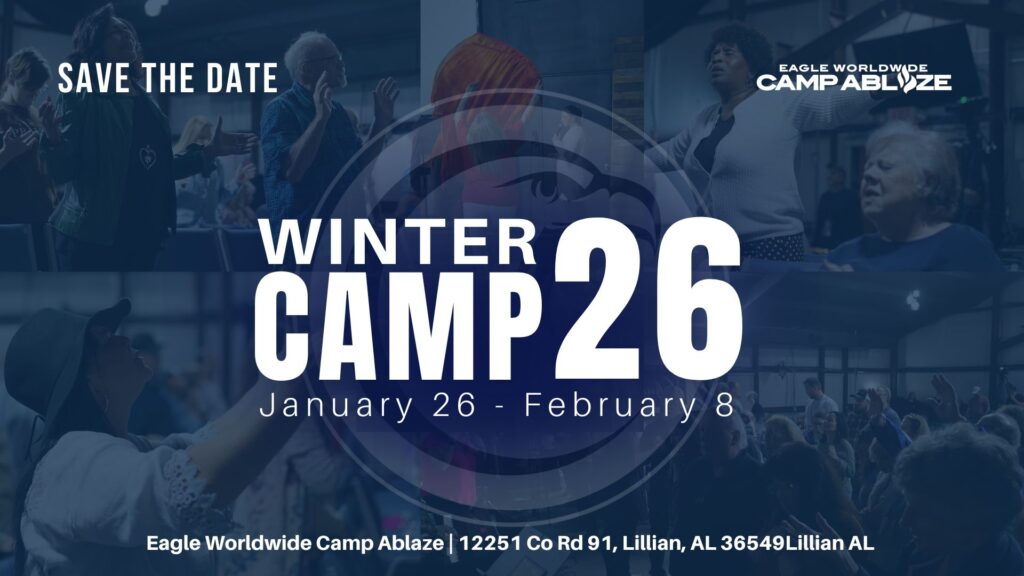 SAVE THE DATE

EAGLE WORLDWIDE
CAMP ABLAZE

WINTER
CAMP 26

January 26 - February 8

Eagle Worldwide Camp Ablaze | 12251 Co Rd 91, Lillian, AL 36549Lillian AL